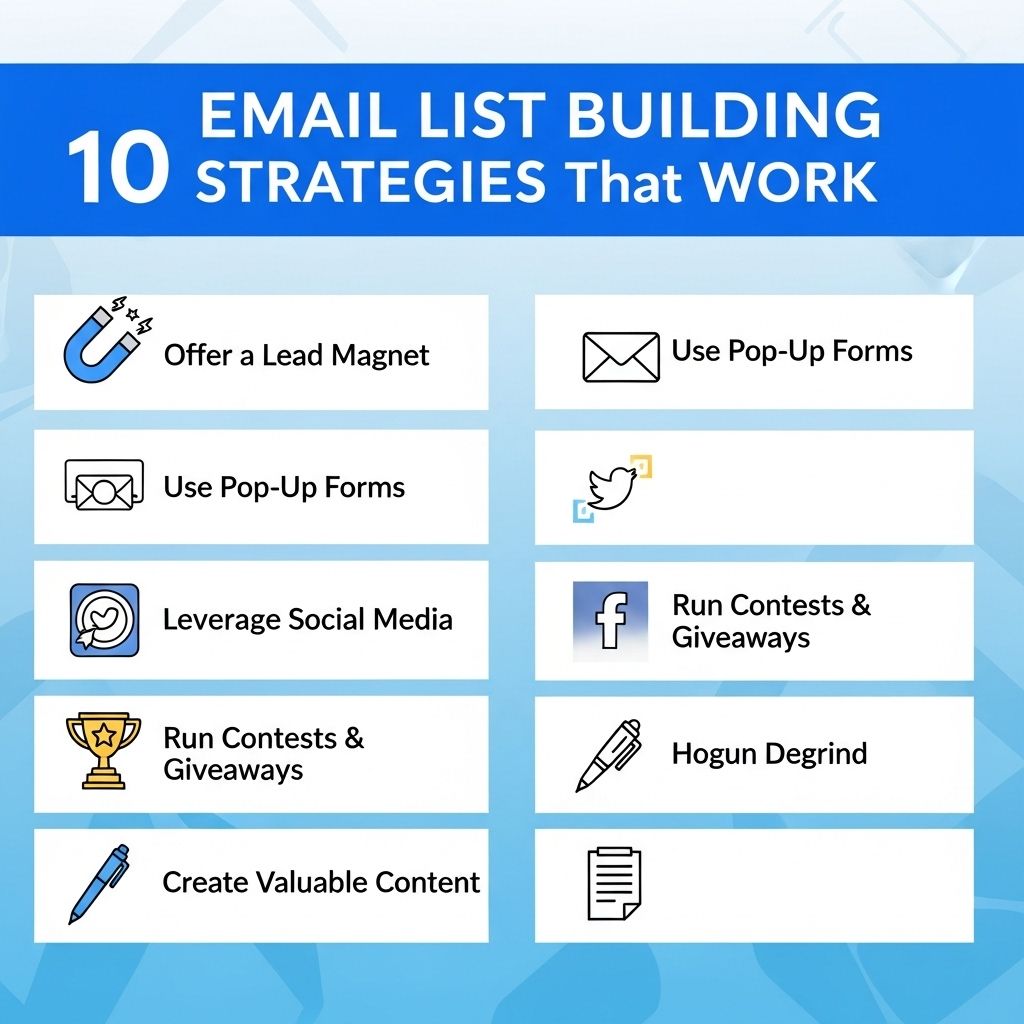 10 EMAIL LIST BUILDING STRATEGIES That WORK

Offer a Lead Magnet

Use Pop-Up Forms

Leverage Social Media

Run Contests & Giveaways

Create Valuable Content

Use Pop-Up Forms

Run Contests & Giveaways

Hogun Degrind